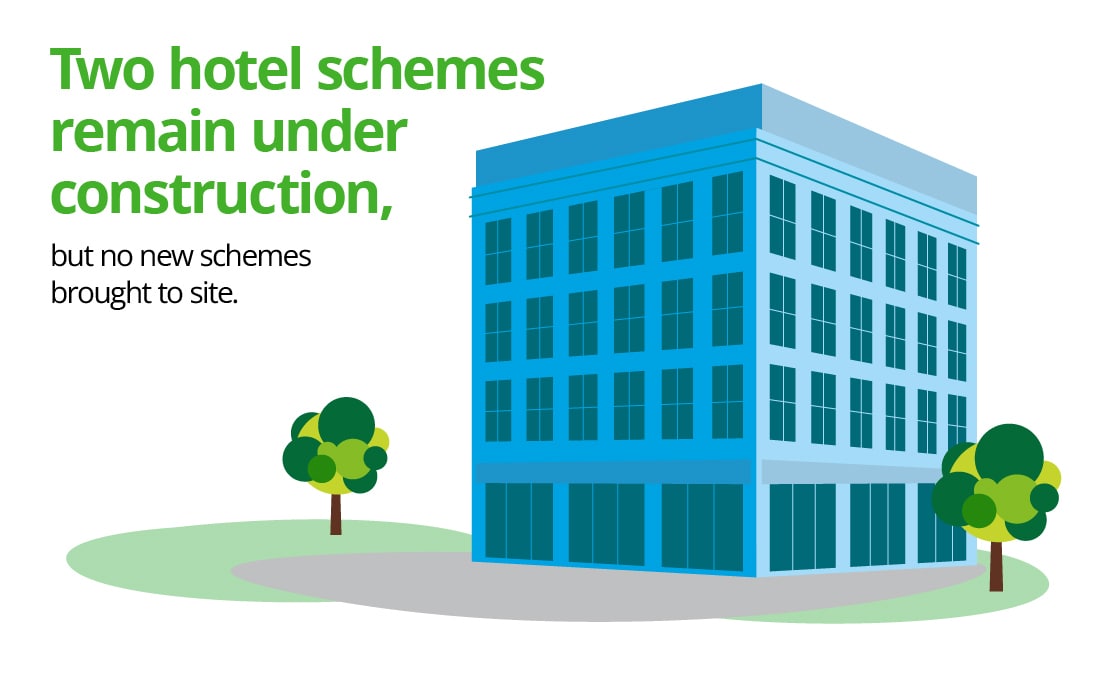 Two hotel schemes remain under construction,

but no new schemes brought to site.